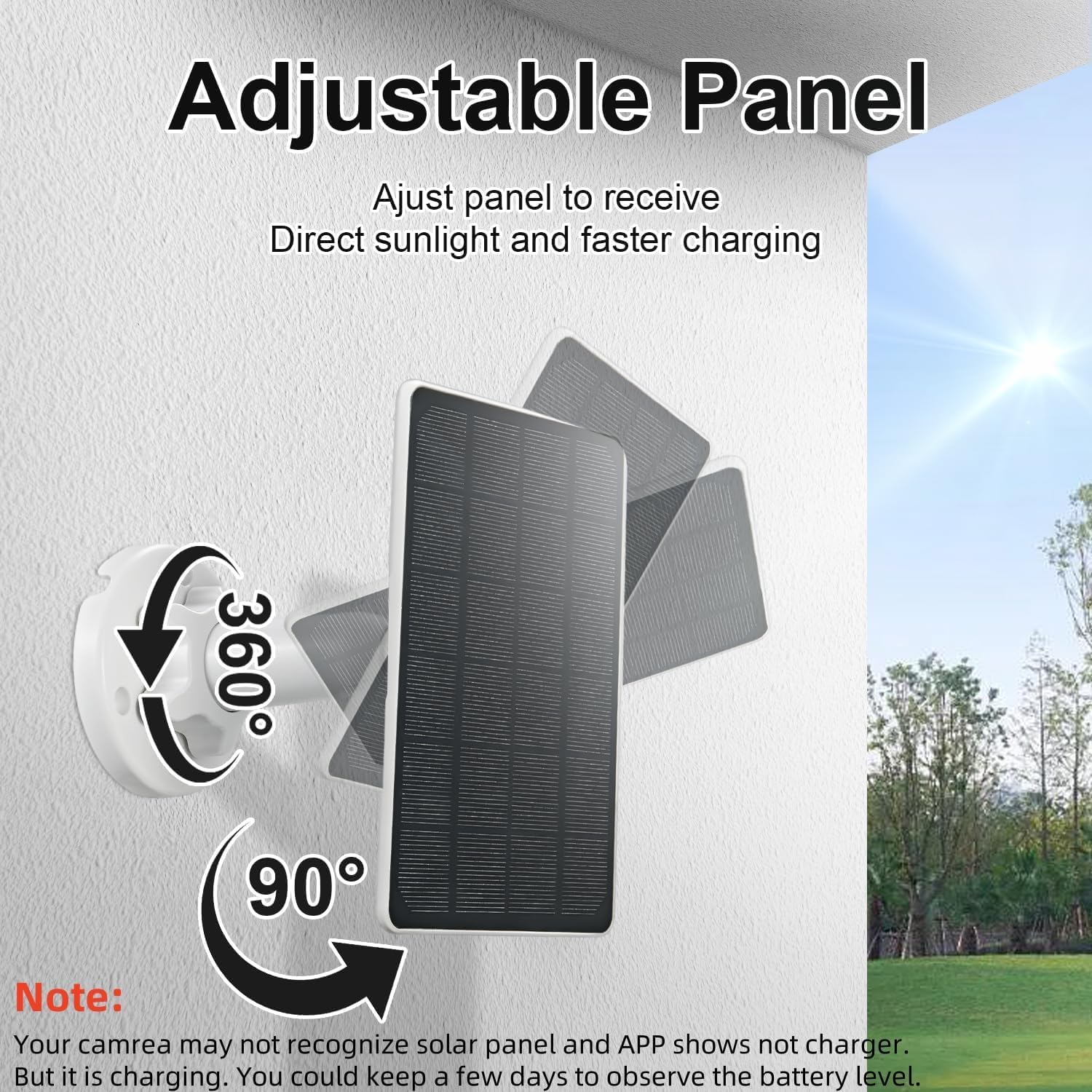 Adjustable Panel

Ajust panel to receive
Direct sunlight and faster charging

360°

90°

Note:
Your camrea may not recognize solar panel and APP shows not charger. But it is charging. You could keep a few days to observe the battery level.